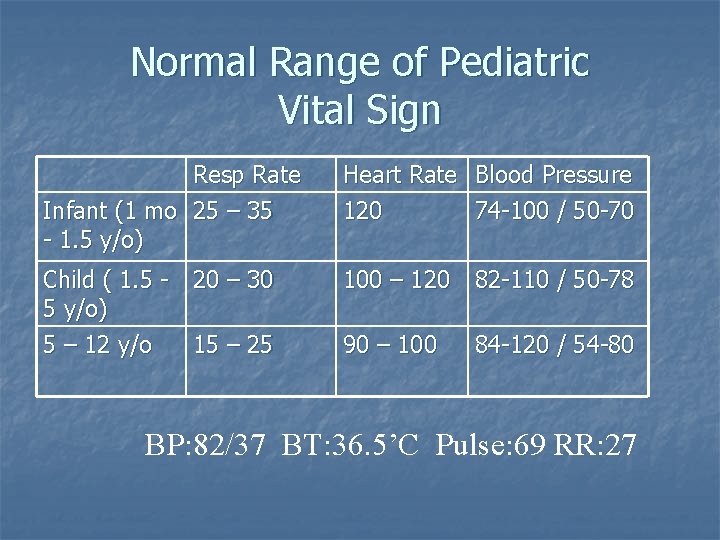 Normal Range of Pediatric Vital Sign

| | Resp Rate | Heart Rate | Blood Pressure |
|---|---|---|---|
| Infant (1 mo - 1.5 y/o) | 25 – 35 | 120 | 74-100 / 50-70 |
| Child ( 1.5 - 5 y/o) | 20 – 30 | 100 – 120 | 82-110 / 50-78 |
| 5 – 12 y/o | 15 – 25 | 90 – 100 | 84-120 / 54-80 |

BP:82/37 BT:36.5’C Pulse:69 RR:27